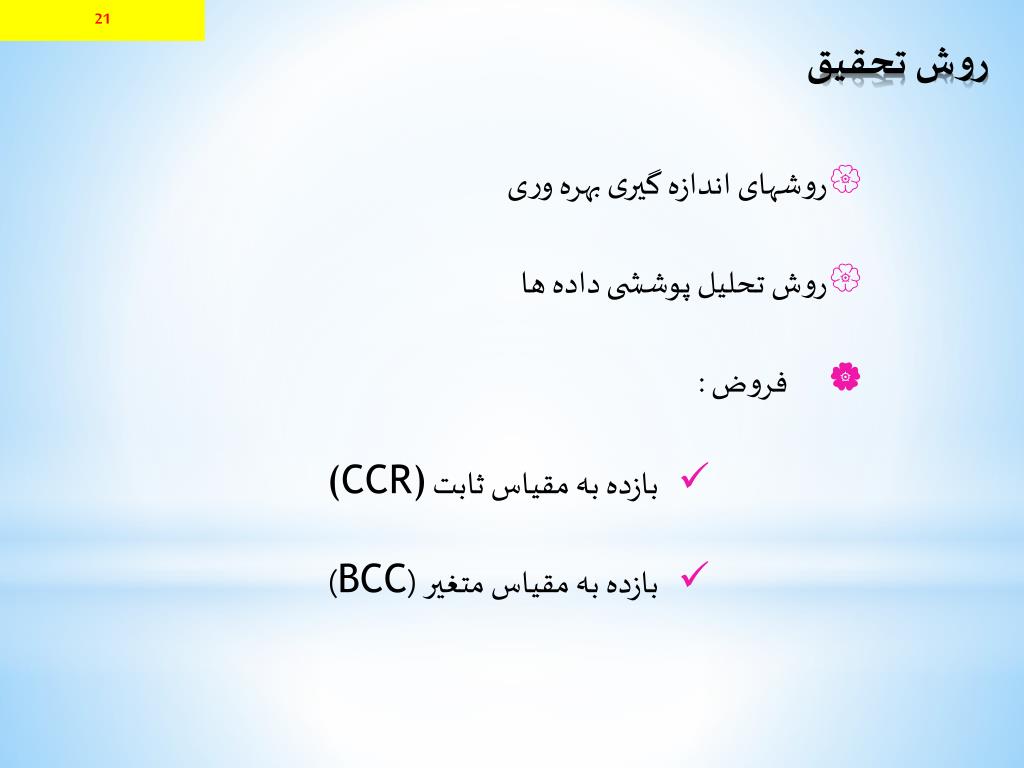 21

روش تحقیق

روشهای اندازه گیری بهره وری

روش تحلیل پوششی داده ها

فروض :

بازده به مقیاس ثابت (CCR)

بازده به مقیاس متغیر (BCC)